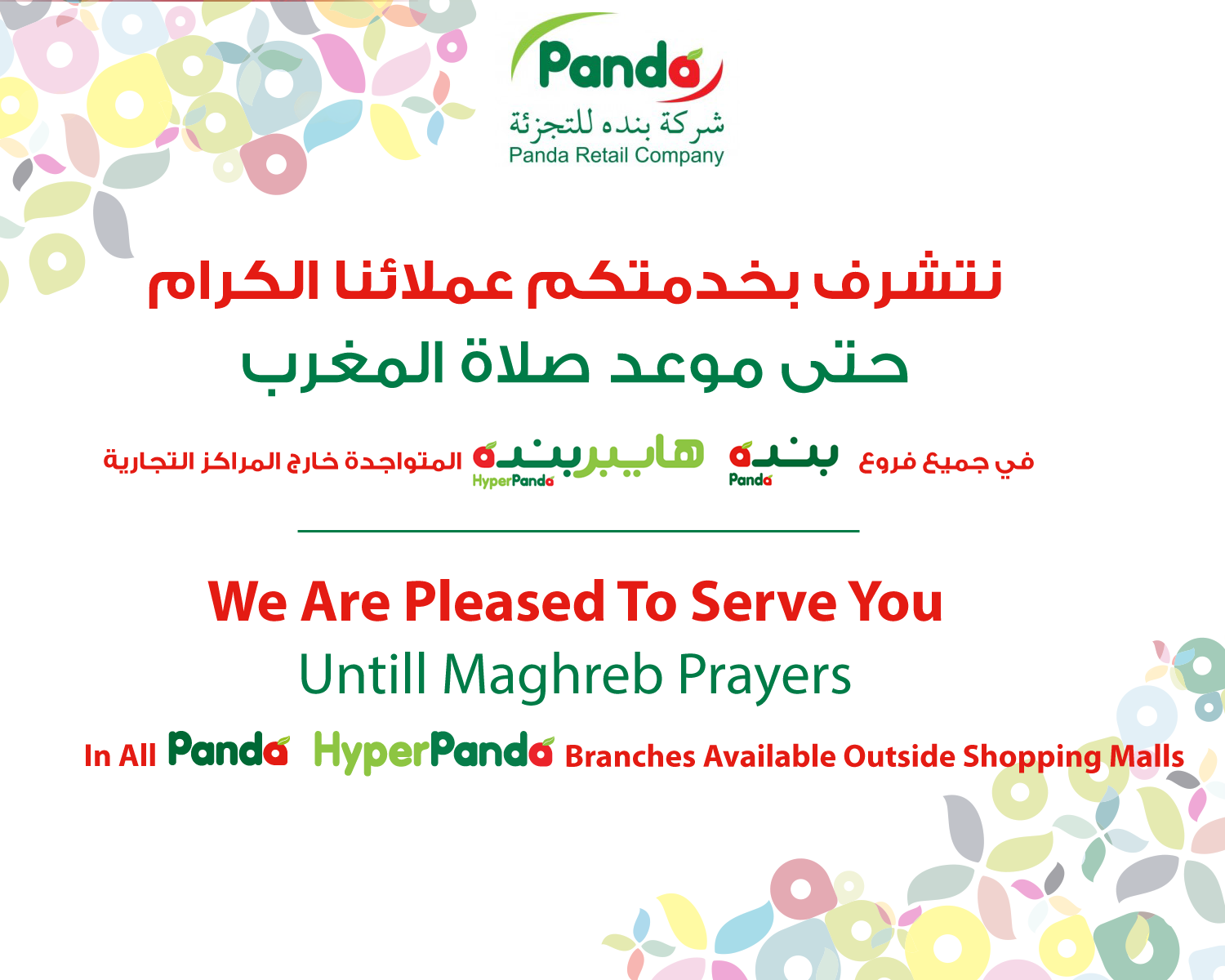 Panda
شركة بنده للتجزئة
Panda Retail Company

نتشرف بخدمتكم عملائنا الكرام
حتى موعد صلاة المغرب

في جميع فروع بنده Panda هايبربنده HyperPanda المتواجدة خارج المراكز التجارية

We Are Pleased To Serve You
Untill Maghreb Prayers
In All Panda HyperPanda Branches Available Outside Shopping Malls